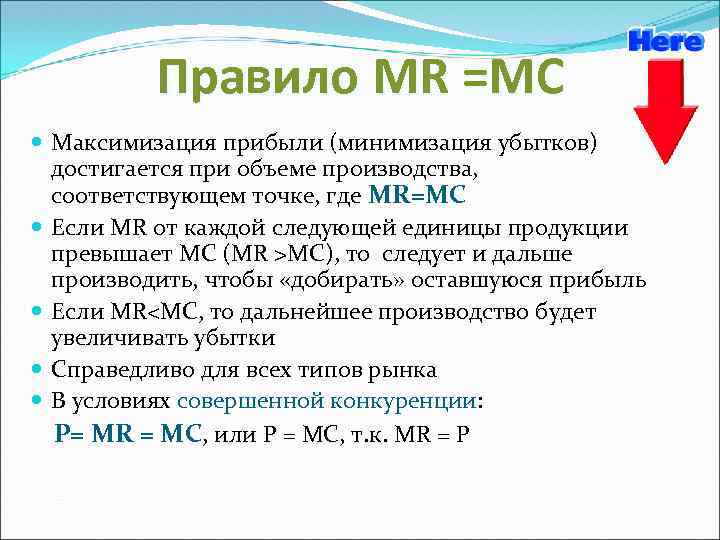 Here

Правило MR =MC

Максимизация прибыли (минимизация убытков) достигается при объеме производства, соответствующем точке, где MR=MC

Если MR от каждой следующей единицы продукции превышает MC (MR >MC), то следует и дальше производить, чтобы «добирать» оставшуюся прибыль

Если MR<MC, то дальнейшее производство будет увеличивать убытки

Справедливо для всех типов рынка

В условиях совершенной конкуренции:

P= MR = MC, или P = MC, т.к. MR = P